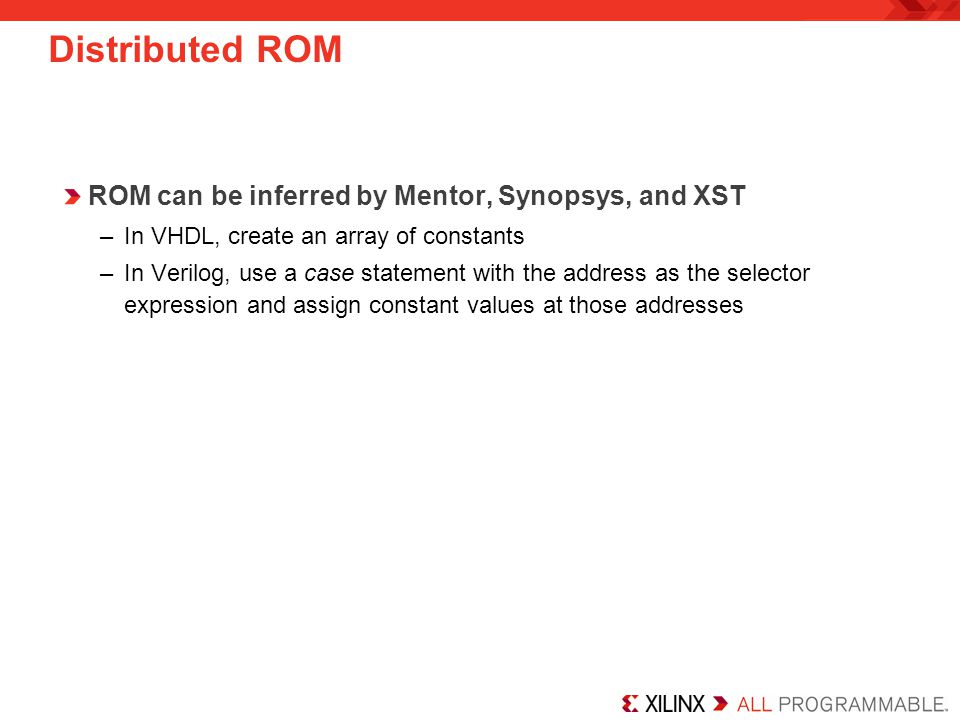 Distributed ROM

ROM can be inferred by Mentor, Synopsys, and XST

– In VHDL, create an array of constants

– In Verilog, use a case statement with the address as the selector expression and assign constant values at those addresses

XILINX ALL PROGRAMMABLE.